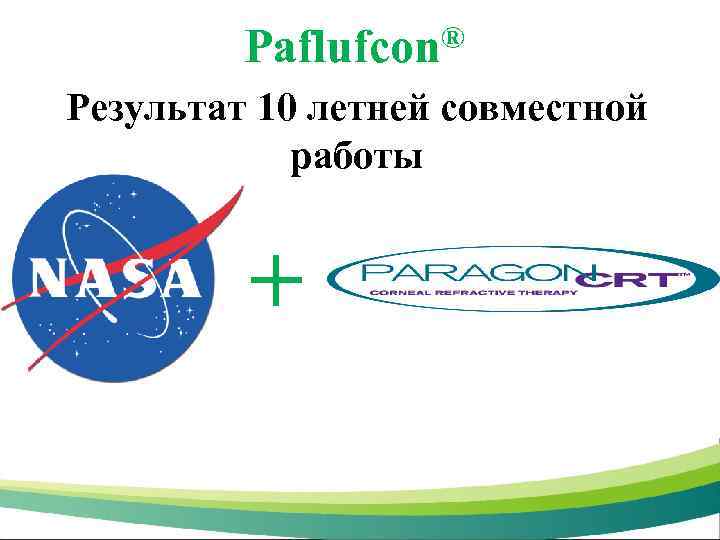 Paflufcon®

Результат 10 летней совместной работы

NASA

+

PARAGON CRT™
CORNEAL REFRACTIVE THERAPY